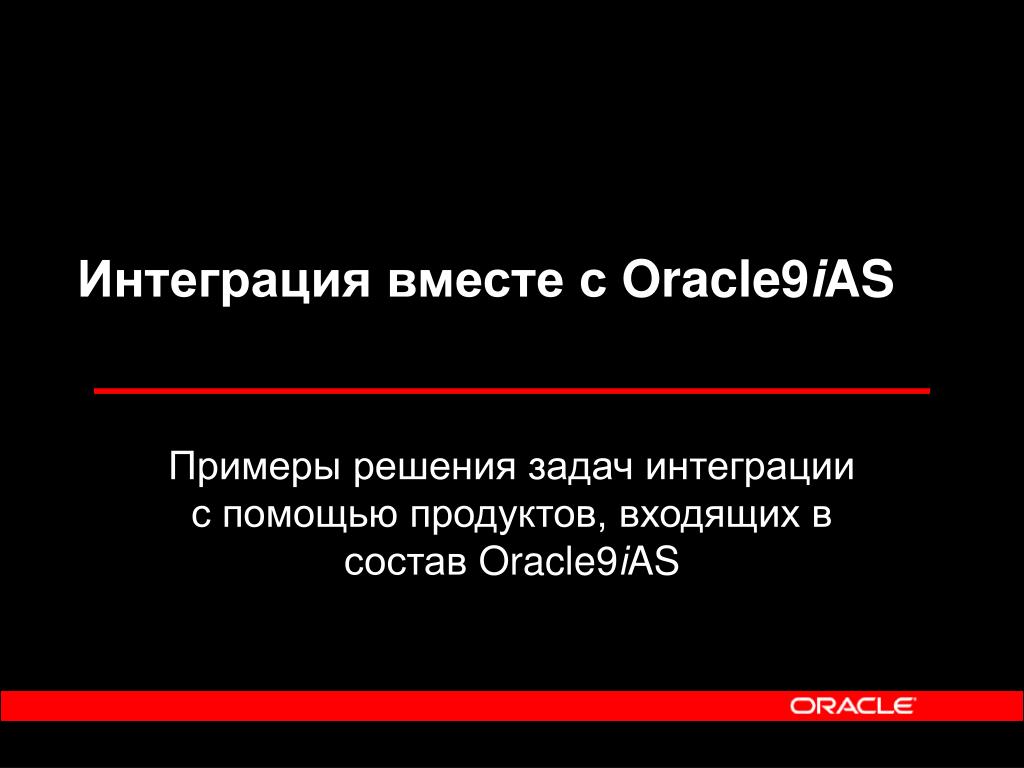 Интеграция вместе с Oracle9iAS

Примеры решения задач интеграции с помощью продуктов, входящих в состав Oracle9iAS

ORACLE